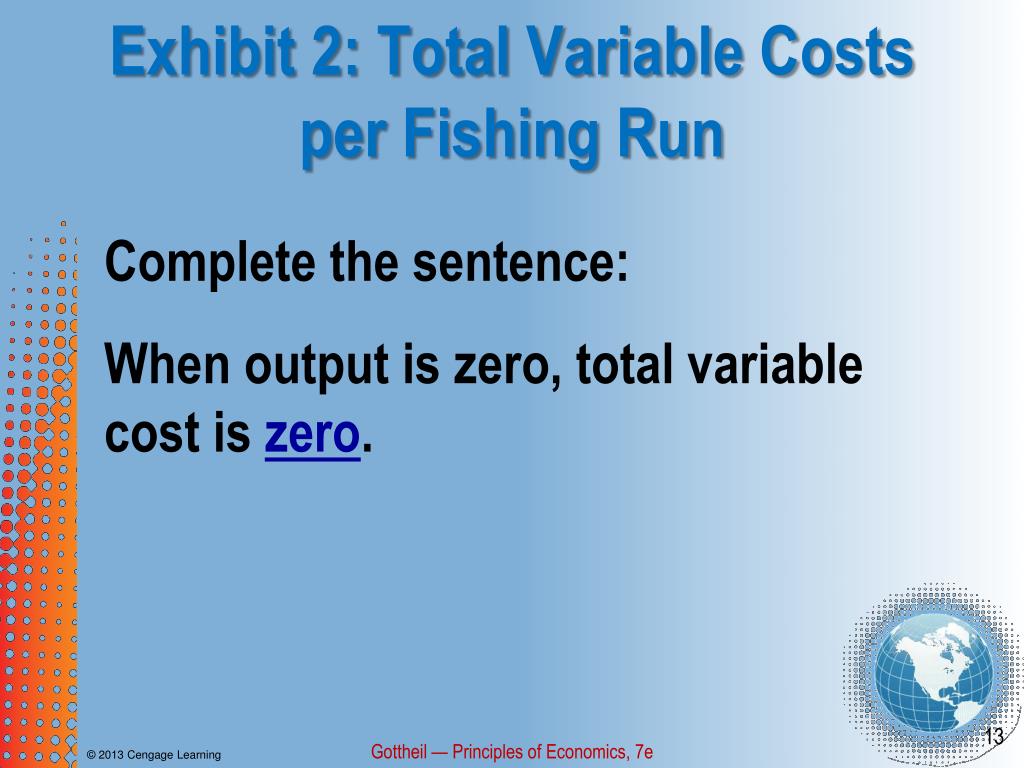 Exhibit 2: Total Variable Costs per Fishing Run

Complete the sentence:

When output is zero, total variable cost is zero.

© 2013 Cengage Learning

Gottheil — Principles of Economics, 7e

13